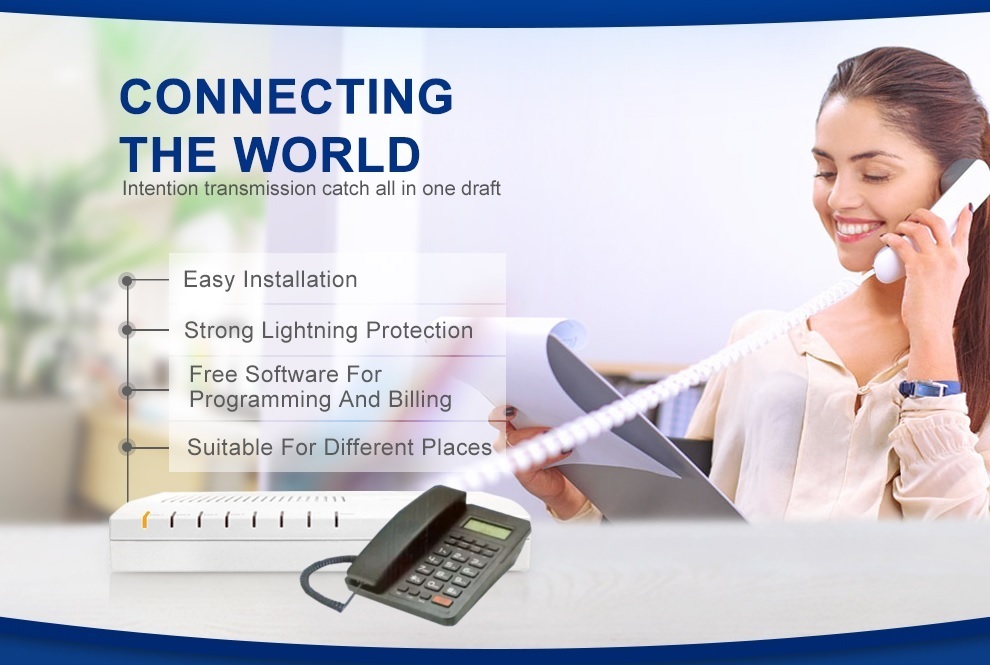 CONNECTING THE WORLD
Intention transmission catch all in one draft

Easy Installation

Strong Lightning Protection

Free Software For Programming And Billing

Suitable For Different Places